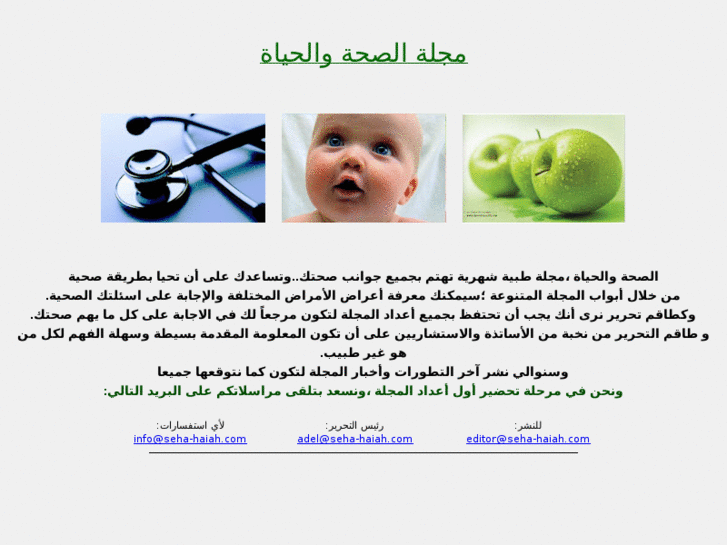 مجلة الصحة والحياة

الصحة والحياة ،مجلة طبية شهرية تهتم بجميع جوانب صحتك..وتساعدك على أن تحيا بطريقة صحية من خلال أبواب المجلة المتنوعة ؛سيمكنك معرفة أعراض الأمراض المختلفة والإجابة على اسئلتك الصحية.
وكطاقم تحرير نرى أنك يجب أن تحتفظ بجميع أعداد المجلة لتكون مرجعاً لك في الاجابة على كل ما يهم صحتك.
و طاقم التحرير من نخبة من الأساتذة والاستشاريين على أن تكون المعلومة المقدمة بسيطة وسهلة الفهم لكل من هو غير طبيب.
وسنوالي نشر آخر التطورات وأخبار المجلة لتكون كما نتوقعها جميعا
ونحن في مرحلة تحضير أول أعداد المجلة ،ونسعد بتلقى مراسلاتكم على البريد التالي:

للنشر:
editor@seha-haiah.com

رئيس التحرير:
adel@seha-haiah.com

لأي استفسارات:
info@seha-haiah.com